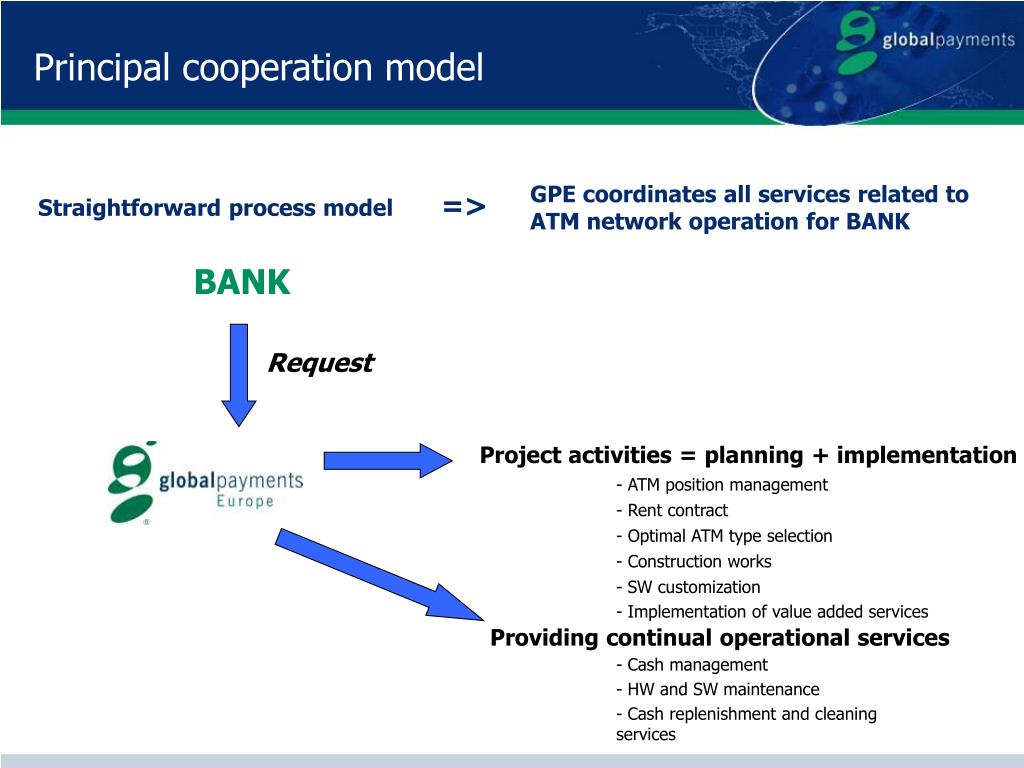 Principal cooperation model

globalpayments

Straightforward process model => GPE coordinates all services related to ATM network operation for BANK

BANK

Request

globalpayments Europe

Project activities = planning + implementation
- ATM position management
- Rent contract
- Optimal ATM type selection
- Construction works
- SW customization
- Implementation of value added services

Providing continual operational services
- Cash management
- HW and SW maintenance
- Cash replenishment and cleaning services